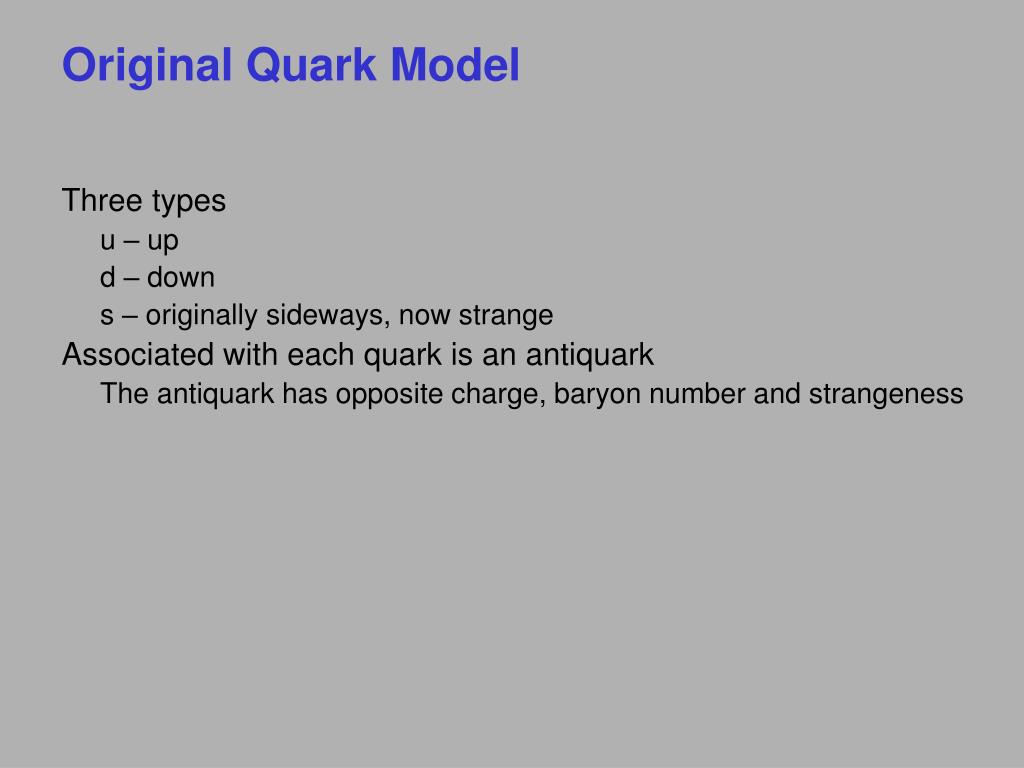 Original Quark Model

Three types

u – up

d – down

s – originally sideways, now strange

Associated with each quark is an antiquark

The antiquark has opposite charge, baryon number and strangeness